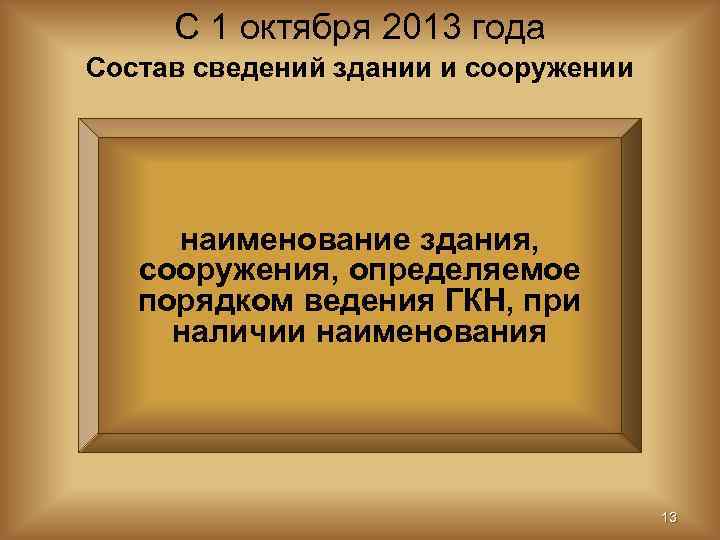 С 1 октября 2013 года
Состав сведений здании и сооружении

наименование здания, сооружения, определяемое порядком ведения ГКН, при наличии наименования

13